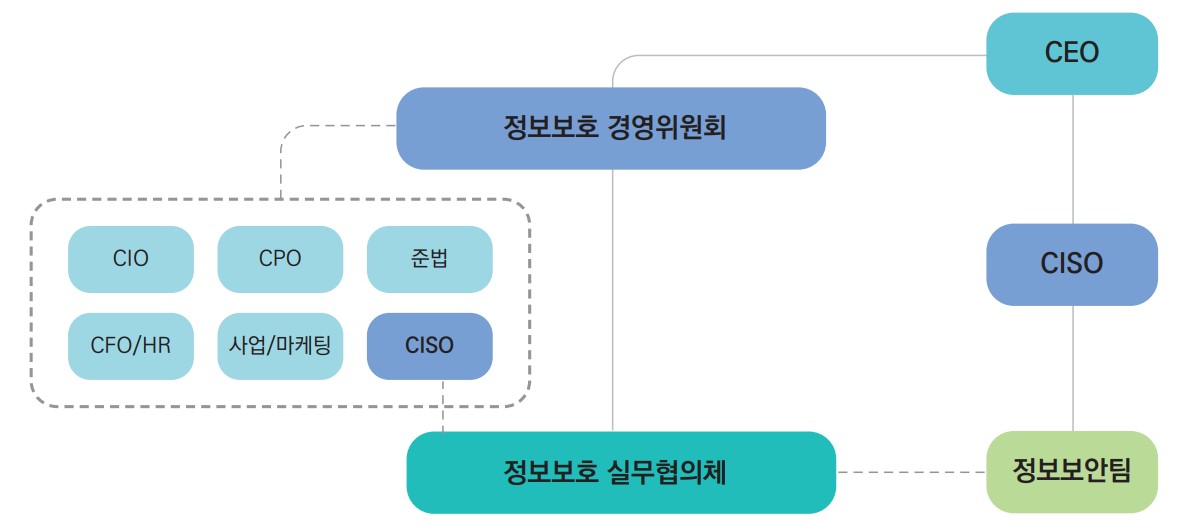 CEO

정보보호 경영위원회

CIO

CPO

준법

CFO/HR

사업/마케팅

CISO

CISO

정보보호 실무협의체

정보보안팀